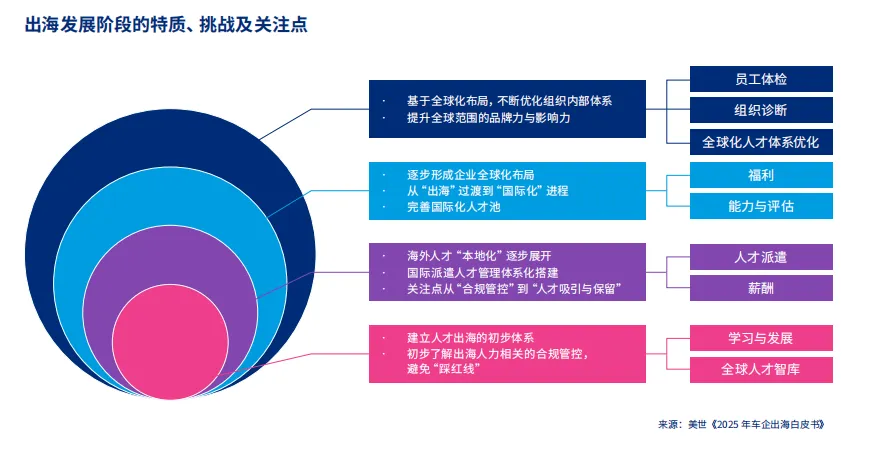 出海发展阶段的特质、挑战及关注点

· 基于全球化布局，不断优化组织内部体系
· 提升全球范围的品牌力与影响力

员工体检
组织诊断
全球化人才体系优化

· 逐步形成企业全球化布局
· 从“出海”过渡到“国际化”进程
· 完善国际化人才池

福利
能力与评估

· 海外人才“本地化”逐步展开
· 国际派遣人才管理体系化搭建
· 关注点从“合规管控”到“人才吸引与保留”

人才派遣
薪酬

· 建立人才出海的初步体系
· 初步了解出海人力相关的合规管控，避免“踩红线”

学习与发展
全球人才智库

来源：美世《2025 年车企出海白皮书》